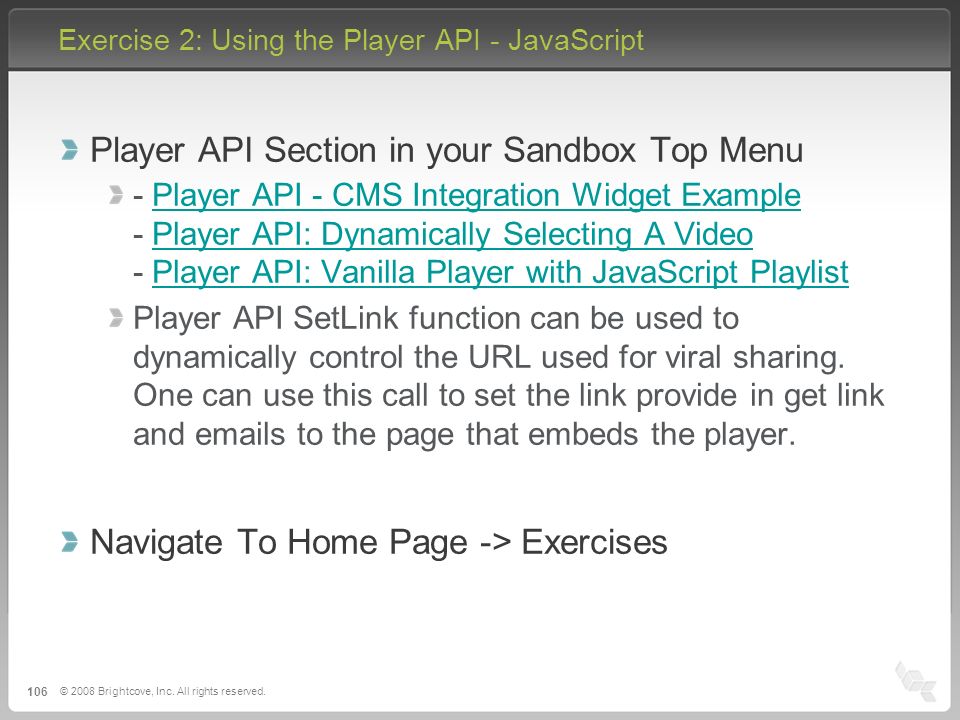 Exercise 2: Using the Player API - JavaScript

Player API Section in your Sandbox Top Menu

- Player API - CMS Integration Widget Example
- Player API: Dynamically Selecting A Video
- Player API: Vanilla Player with JavaScript Playlist

Player API SetLink function can be used to dynamically control the URL used for viral sharing. One can use this call to set the link provide in get link and emails to the page that embeds the player.

Navigate To Home Page -> Exercises

106 © 2008 Brightcove, Inc. All rights reserved.